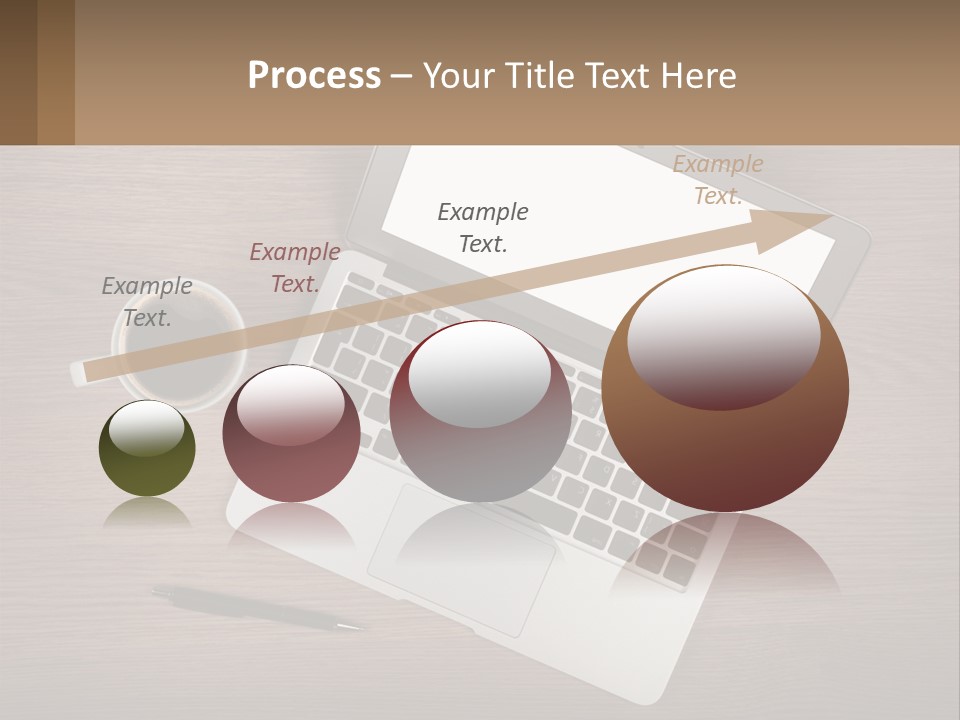 Process – Your Title Text Here

Example Text.

Example Text.

Example Text.

Example Text.